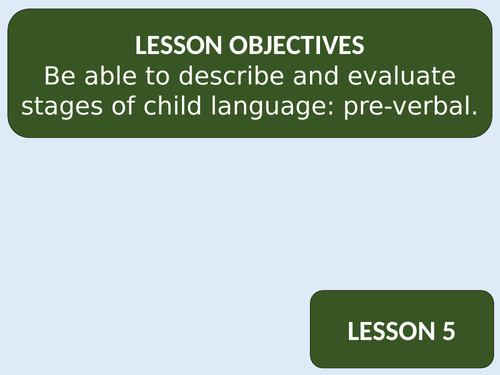 LESSON OBJECTIVES
Be able to describe and evaluate stages of child language: pre-verbal.

LESSON 5